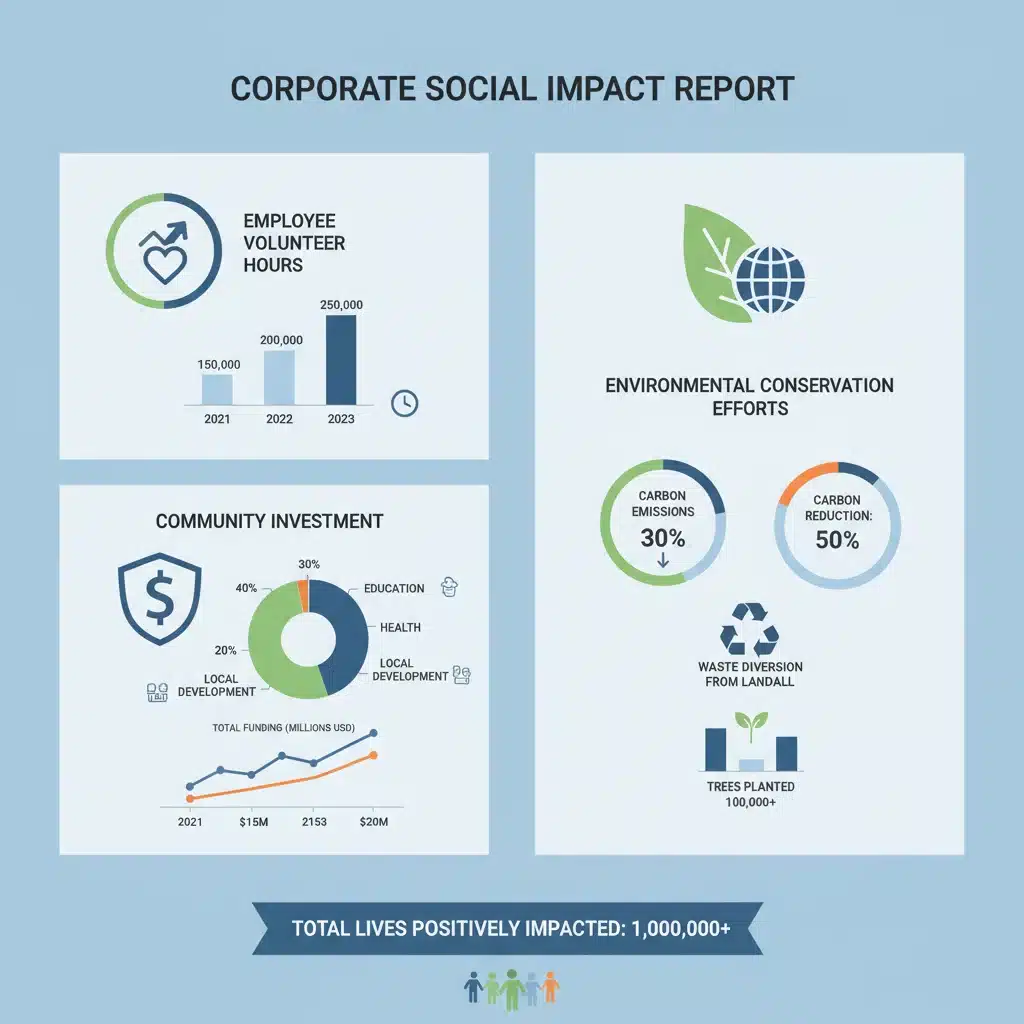 CORPORATE SOCIAL IMPACT REPORT

EMPLOYEE VOLUNTEER HOURS

150,000
200,000
250,000
2021
2022
2023

COMMUNITY INVESTMENT

30%
40%
20%
EDUCATION
HEALTH
LOCAL DEVELOPMENT
LOCAL DEVELOPMENT

TOTAL FUNDING (MILLIONS USD)

2021
$15M
2153
$20M

ENVIRONMENTAL CONSERVATION EFFORTS

CARBON EMISSIONS
30%

CARBON REDUCTION:
50%

WASTE DIVERSION FROM LANDALL

TREES PLANTED
100,000+

TOTAL LIVES POSITIVELY IMPACTED: 1,000,000+